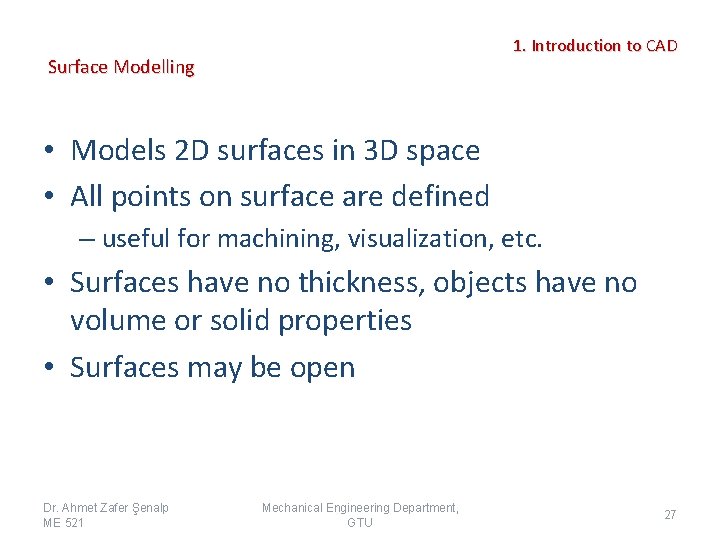 1. Introduction to CAD

Surface Modelling

• Models 2D surfaces in 3D space
• All points on surface are defined
– useful for machining, visualization, etc.
• Surfaces have no thickness, objects have no volume or solid properties
• Surfaces may be open

Dr. Ahmet Zafer Şenalp
ME 521

Mechanical Engineering Department, GTU

27